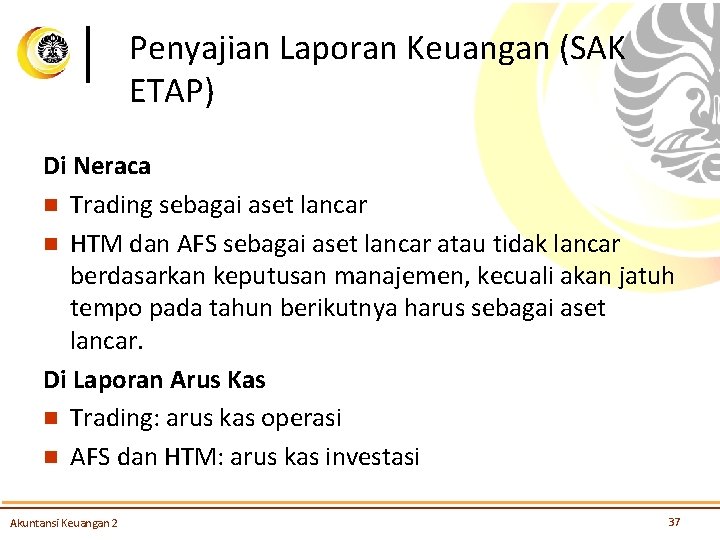 Penyajian Laporan Keuangan (SAK ETAP)

Di Neraca

Trading sebagai aset lancar

HTM dan AFS sebagai aset lancar atau tidak lancar berdasarkan keputusan manajemen, kecuali akan jatuh tempo pada tahun berikutnya harus sebagai aset lancar.

Di Laporan Arus Kas

Trading: arus kas operasi

AFS dan HTM: arus kas investasi

Akuntansi Keuangan 2

37